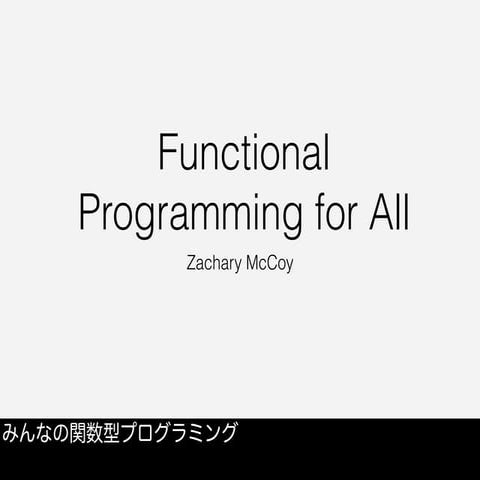 Functional Programming for All

Zachary McCoy

みんなの関数型プログラミング